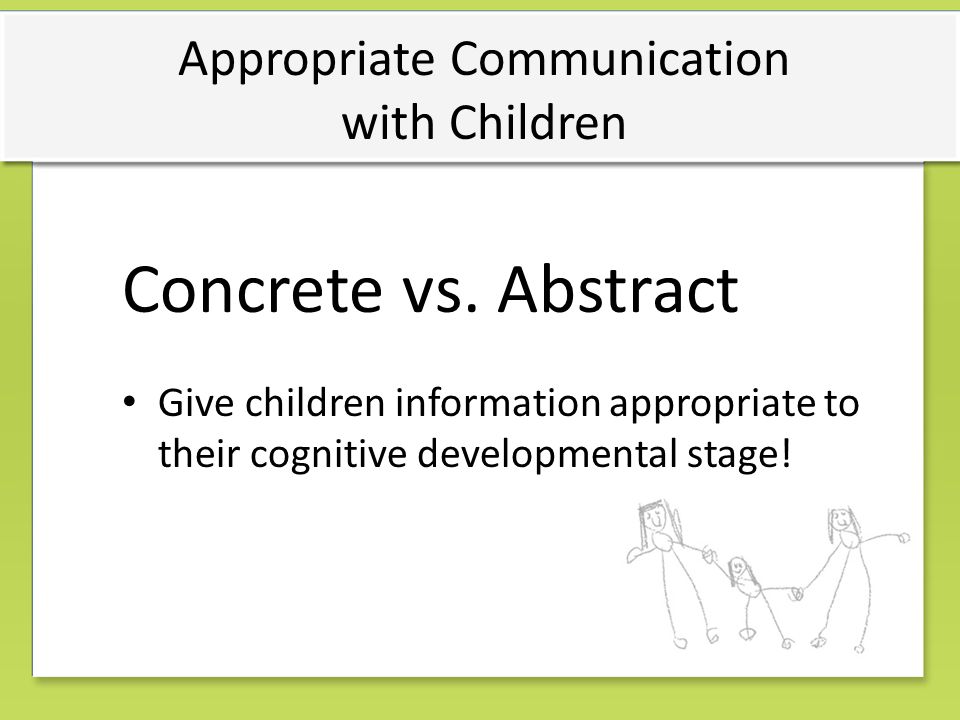 Appropriate Communication with Children

Concrete vs. Abstract

• Give children information appropriate to their cognitive developmental stage!